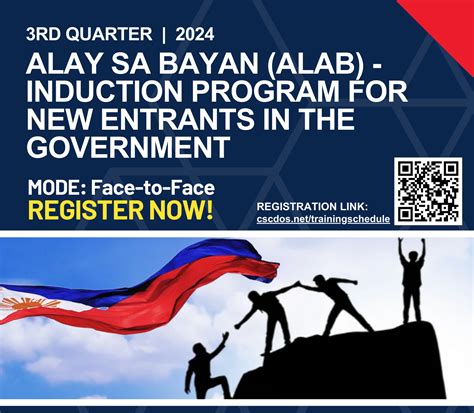 3RD QUARTER | 2024

ALAY SA BAYAN (ALAB) - INDUCTION PROGRAM FOR NEW ENTRANTS IN THE GOVERNMENT

MODE: Face-to-Face

REGISTER NOW!

REGISTRATION LINK:
cscdos.net/trainingschedule